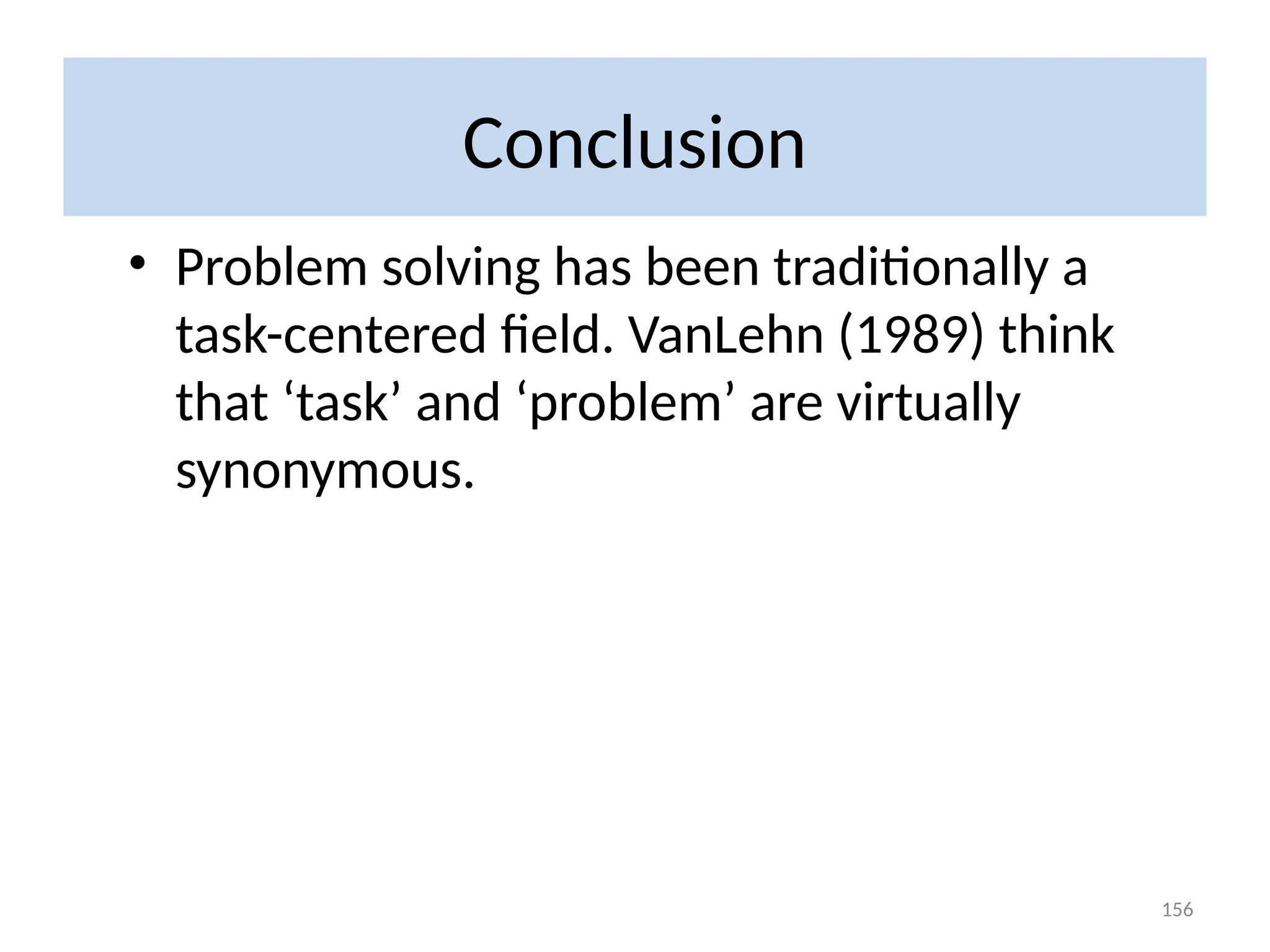 Conclusion

• Problem solving has been traditionally a task-centered field. VanLehn (1989) think that ‘task’ and ‘problem’ are virtually synonymous.

156